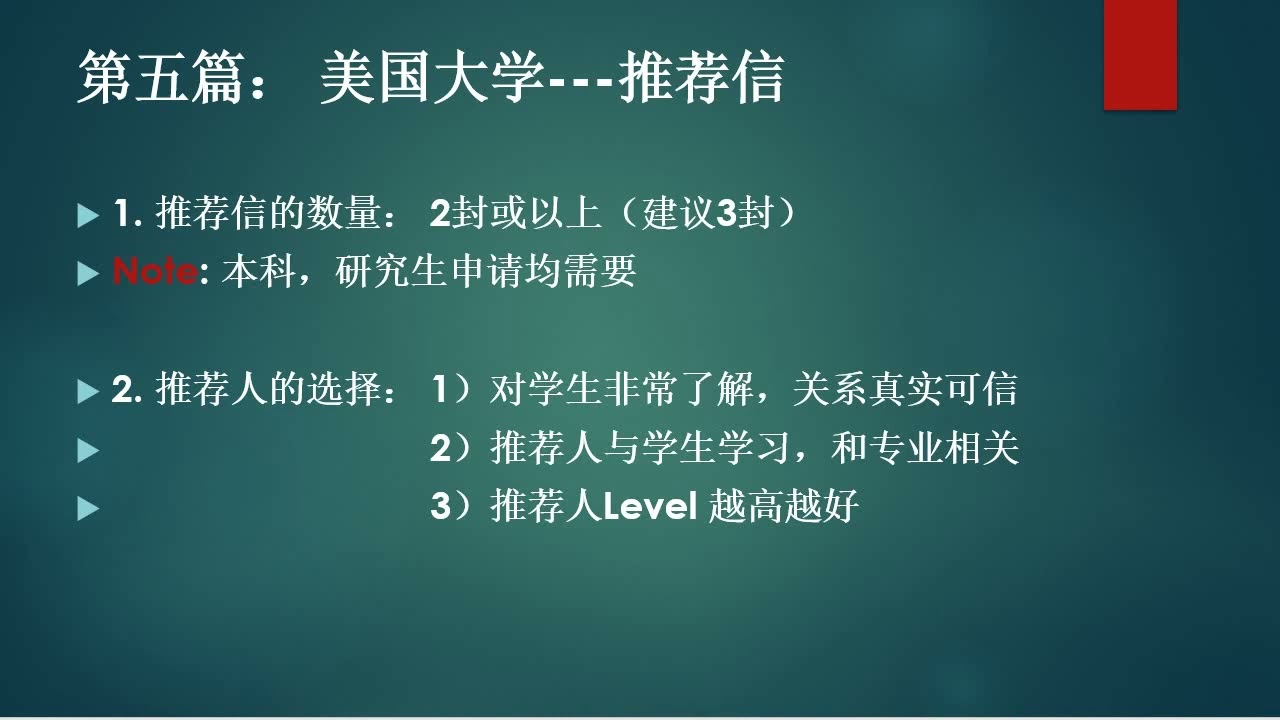 第五篇： 美国大学---推荐信

1. 推荐信的数量： 2封或以上（建议3封）

Note: 本科，研究生申请均需要

2. 推荐人的选择： 1）对学生非常了解，关系真实可信

2）推荐人与学生学习，和专业相关

3）推荐人Level 越高越好